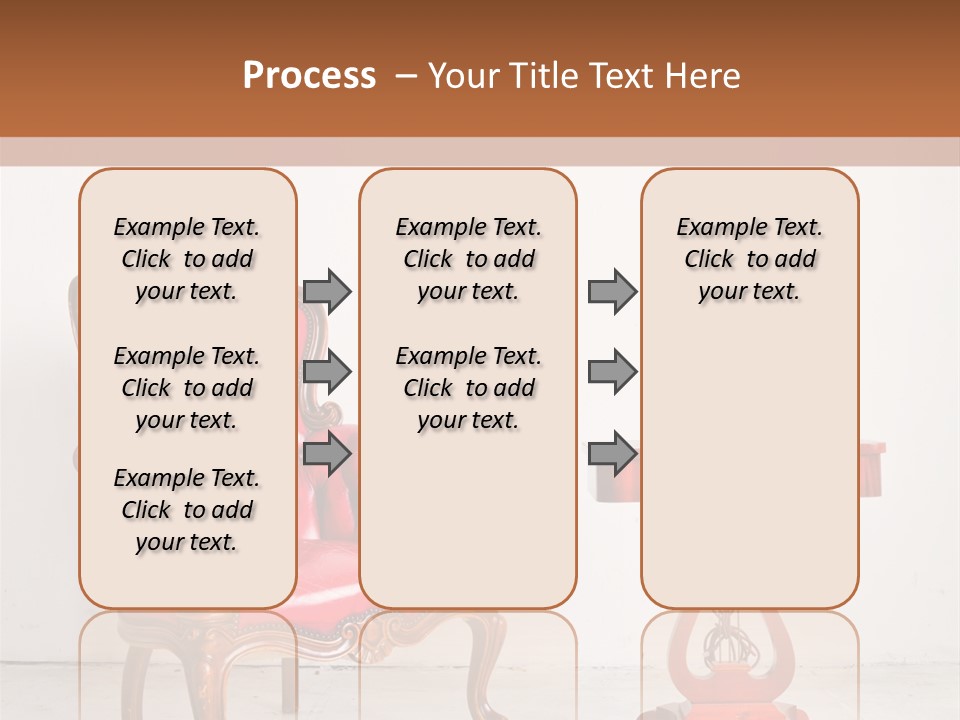 Process – Your Title Text Here

Example Text. Click to add your text.

Example Text. Click to add your text.

Example Text. Click to add your text.

Example Text. Click to add your text.

Example Text. Click to add your text.

Example Text. Click to add your text.